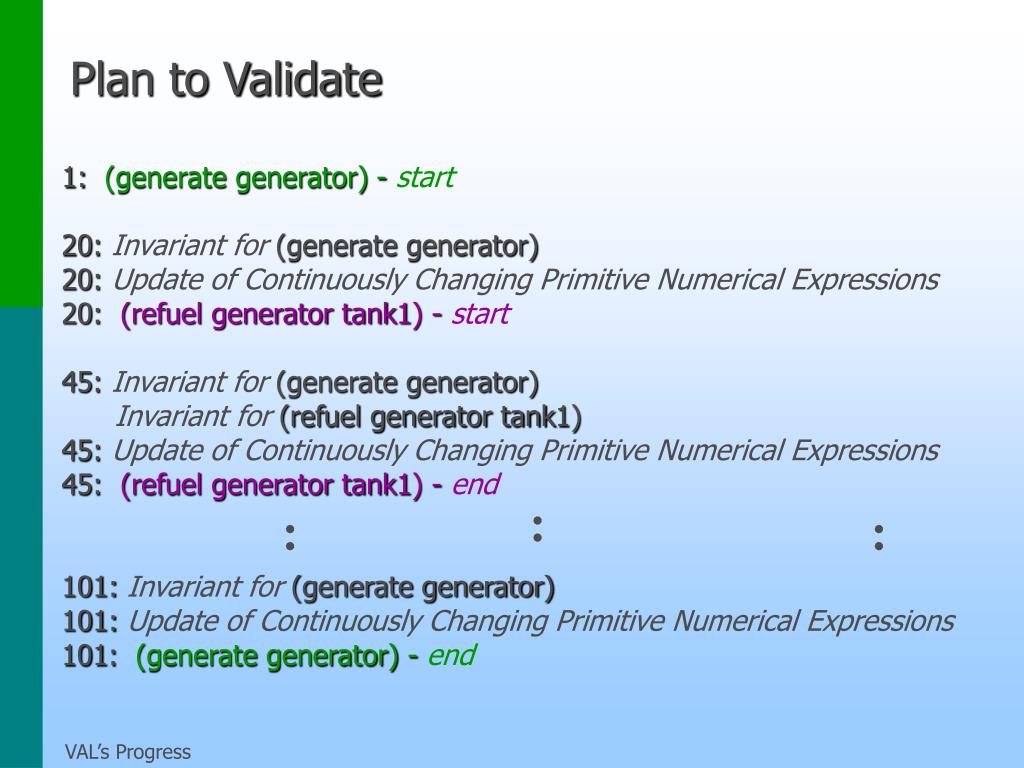 Plan to Validate

1: (generate generator) - start

20: Invariant for (generate generator)
20: Update of Continuously Changing Primitive Numerical Expressions
20: (refuel generator tank1) - start

45: Invariant for (generate generator)
Invariant for (refuel generator tank1)
45: Update of Continuously Changing Primitive Numerical Expressions
45: (refuel generator tank1) - end

: : :

101: Invariant for (generate generator)
101: Update of Continuously Changing Primitive Numerical Expressions
101: (generate generator) - end

VAL's Progress